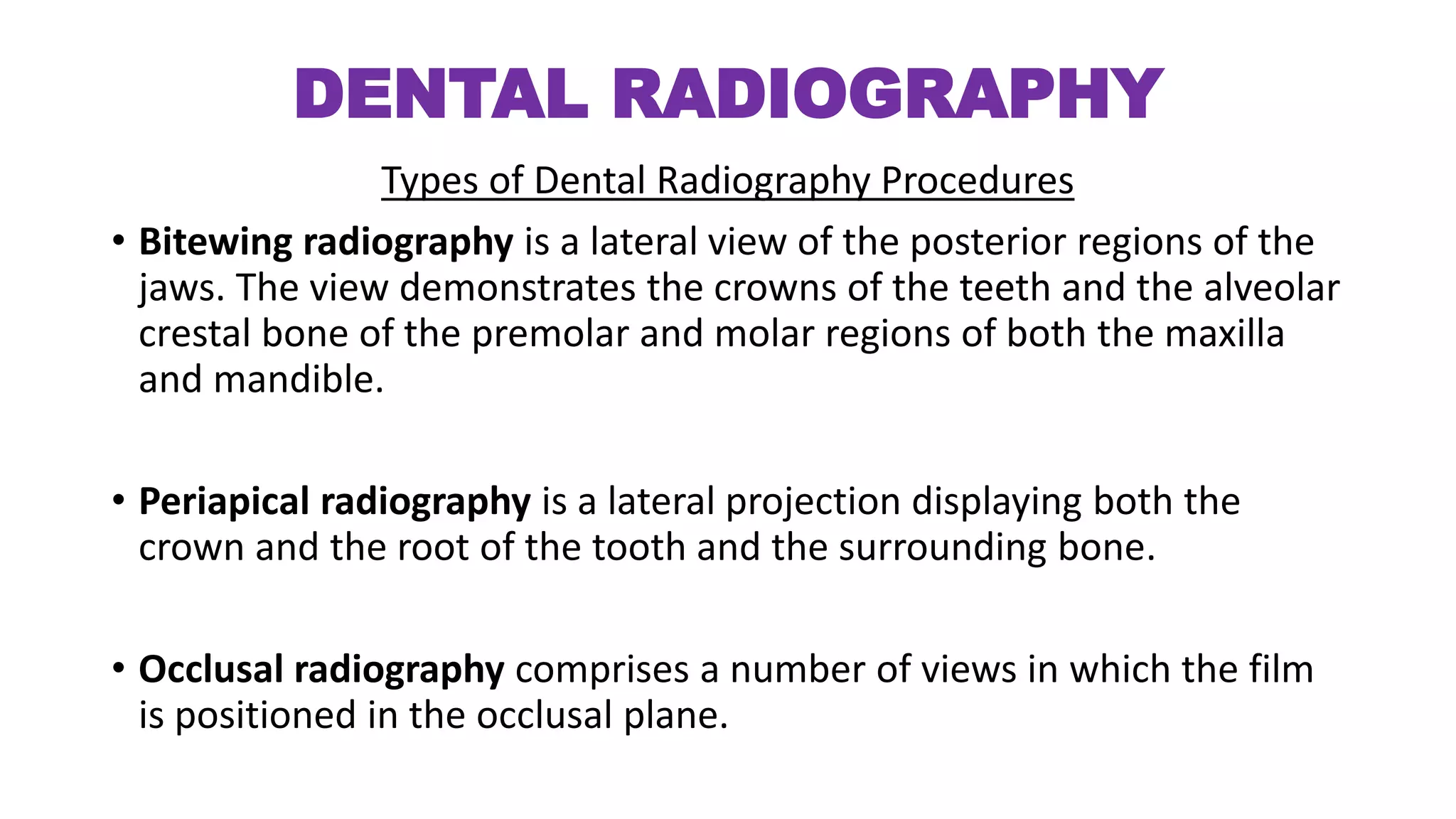 DENTAL RADIOGRAPHY

Types of Dental Radiography Procedures

• Bitewing radiography is a lateral view of the posterior regions of the jaws. The view demonstrates the crowns of the teeth and the alveolar crestal bone of the premolar and molar regions of both the maxilla and mandible.

• Periapical radiography is a lateral projection displaying both the crown and the root of the tooth and the surrounding bone.

• Occlusal radiography comprises a number of views in which the film is positioned in the occlusal plane.